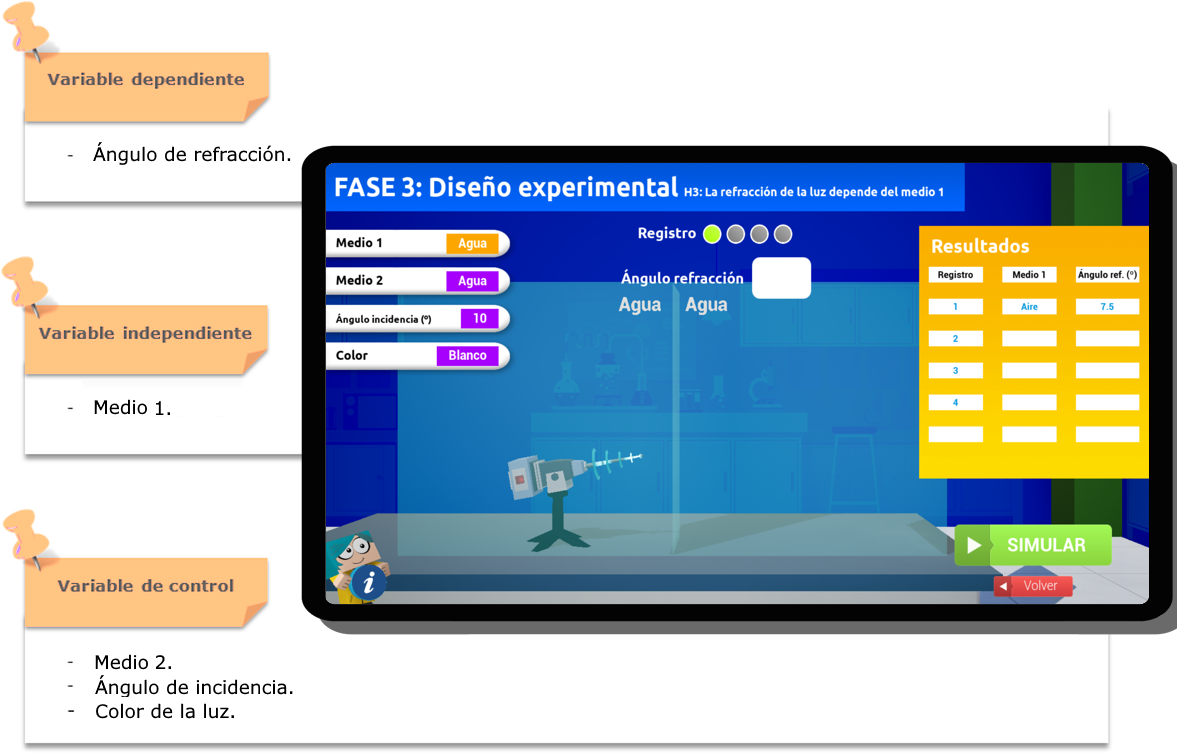 Variable dependiente

- Ángulo de refracción.

Variable independiente

- Medio 1.

Variable de control

- Medio 2.
- Ángulo de incidencia.
- Color de la luz.

FASE 3: Diseño experimental H3: La refracción de la luz depende del medio 1

Medio 1 Agua

Medio 2 Agua

Ángulo incidencia (º) 10

Color Blanco

Registro

Ángulo refracción

Agua Agua

Resultados

| Registro | Medio 1 | Ángulo ref. (º) |
|---|---|---|
| 1 | Aire | 7.5 |
| 2 | | |
| 3 | | |
| 4 | | |
| | | |

SIMULAR

Volver

i